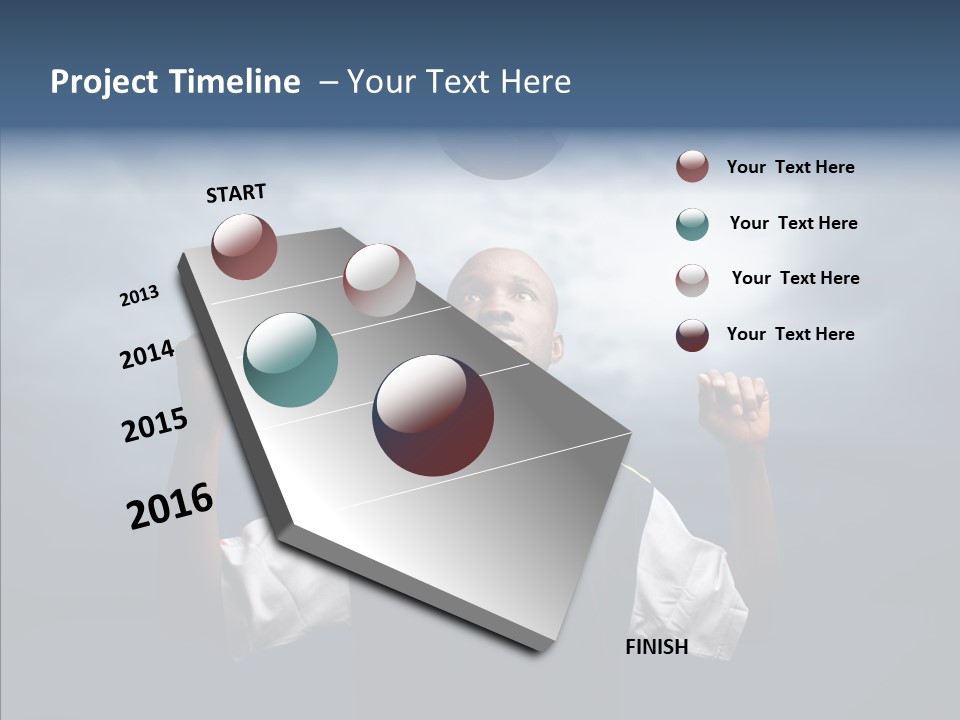 Project Timeline – Your Text Here

START

2013

2014

2015

2016

FINISH

Your Text Here

Your Text Here

Your Text Here

Your Text Here